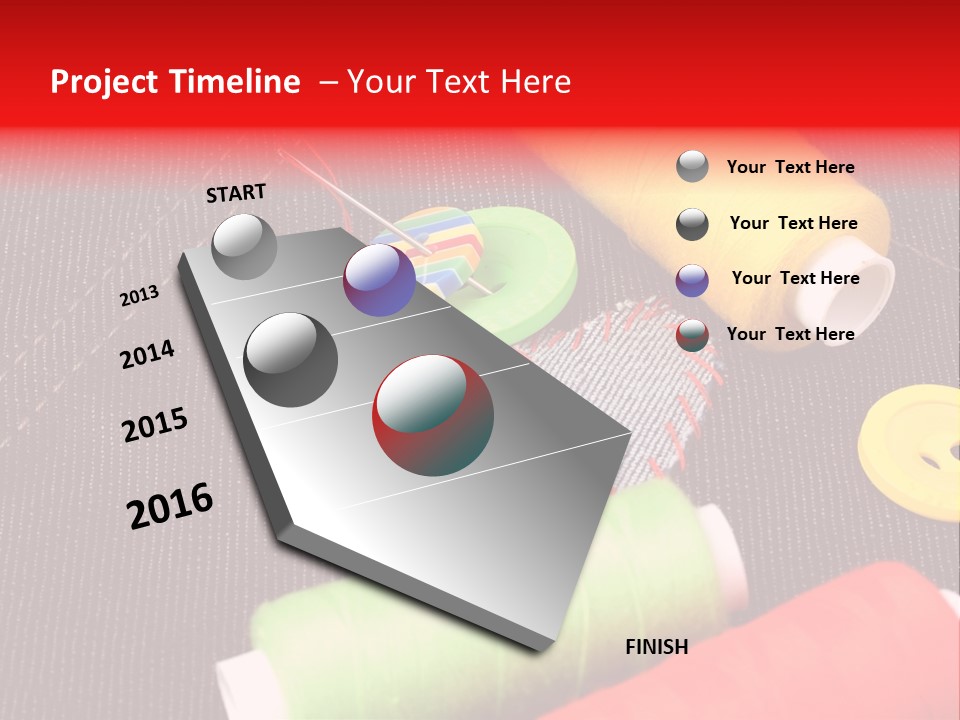 Project Timeline – Your Text Here

START

2013

2014

2015

2016

FINISH

Your Text Here

Your Text Here

Your Text Here

Your Text Here